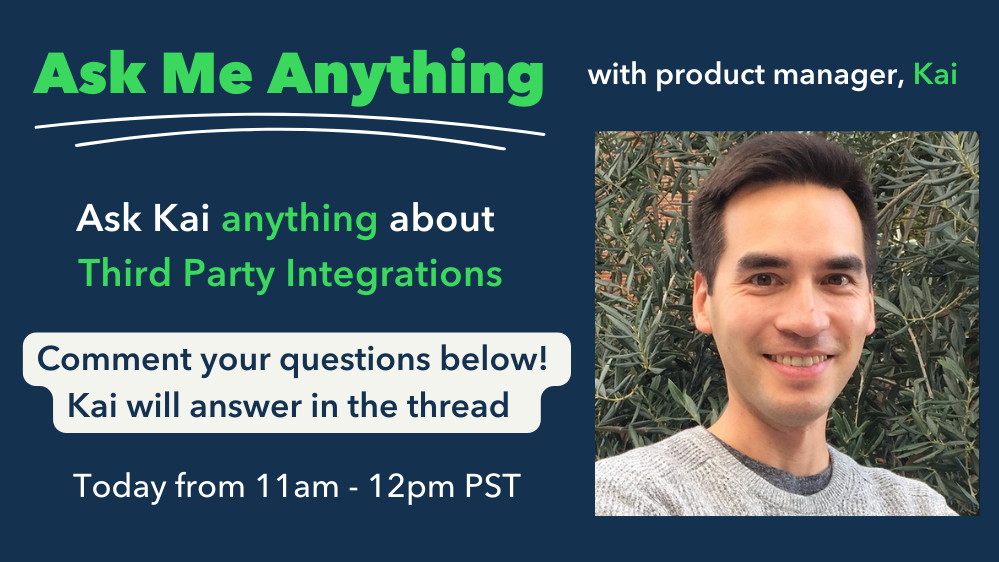 Ask Me Anything

with product manager, Kai

Ask Kai anything about Third Party Integrations

Comment your questions below! Kai will answer in the thread

Today from 11am - 12pm PST